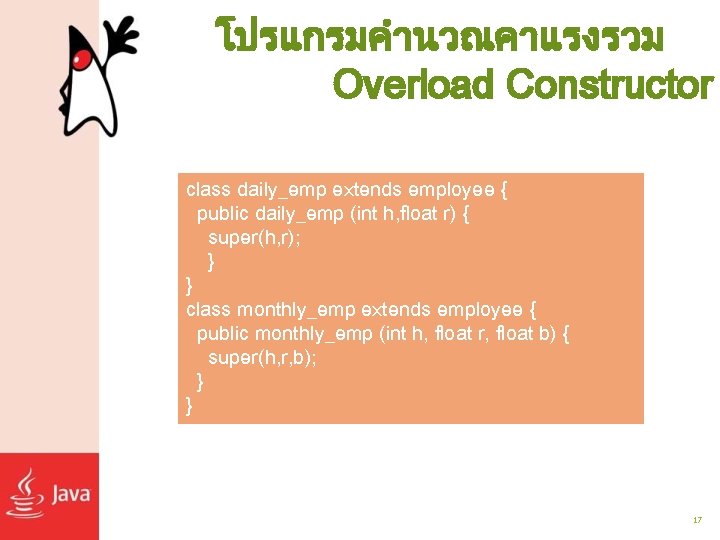 โปรแกรมคำนวณคาแรงรวม Overload Constructor

class daily_emp extends employee {
  public daily_emp (int h,float r) {
    super(h,r);
    }
}
class monthly_emp extends employee {
  public monthly_emp (int h, float r, float b) {
    super(h,r,b);
  }
}

Java

17